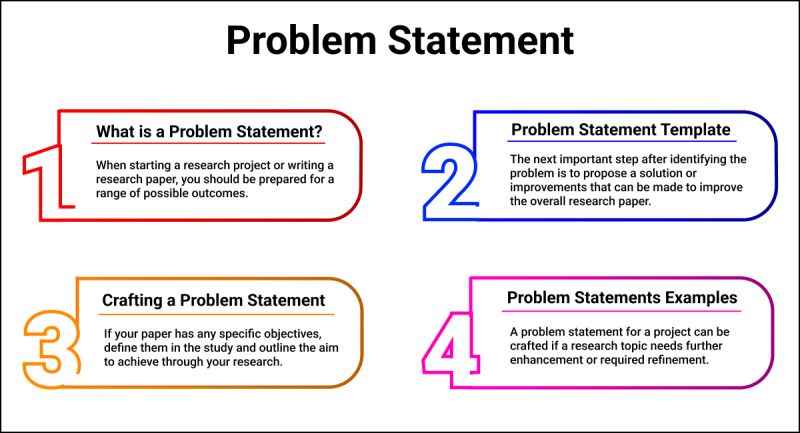 Problem Statement

1

What is a Problem Statement?

When starting a research project or writing a research paper, you should be prepared for a range of possible outcomes.

2

Problem Statement Template

The next important step after identifying the problem is to propose a solution or improvements that can be made to improve the overall research paper.

3

Crafting a Problem Statement

If your paper has any specific objectives, define them in the study and outline the aim to achieve through your research.

4

Problem Statements Examples

A problem statement for a project can be crafted if a research topic needs further enhancement or required refinement.